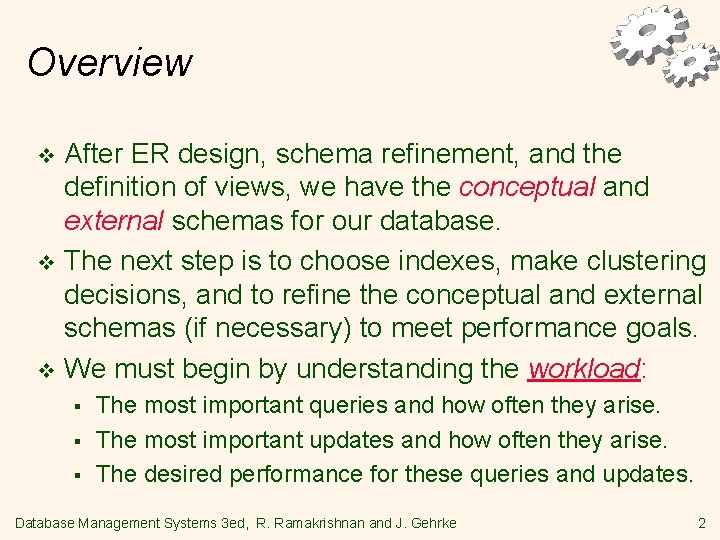 Overview

❖ After ER design, schema refinement, and the definition of views, we have the conceptual and external schemas for our database.

❖ The next step is to choose indexes, make clustering decisions, and to refine the conceptual and external schemas (if necessary) to meet performance goals.

❖ We must begin by understanding the workload:

▪ The most important queries and how often they arise.

▪ The most important updates and how often they arise.

▪ The desired performance for these queries and updates.

Database Management Systems 3ed, R. Ramakrishnan and J. Gehrke

2